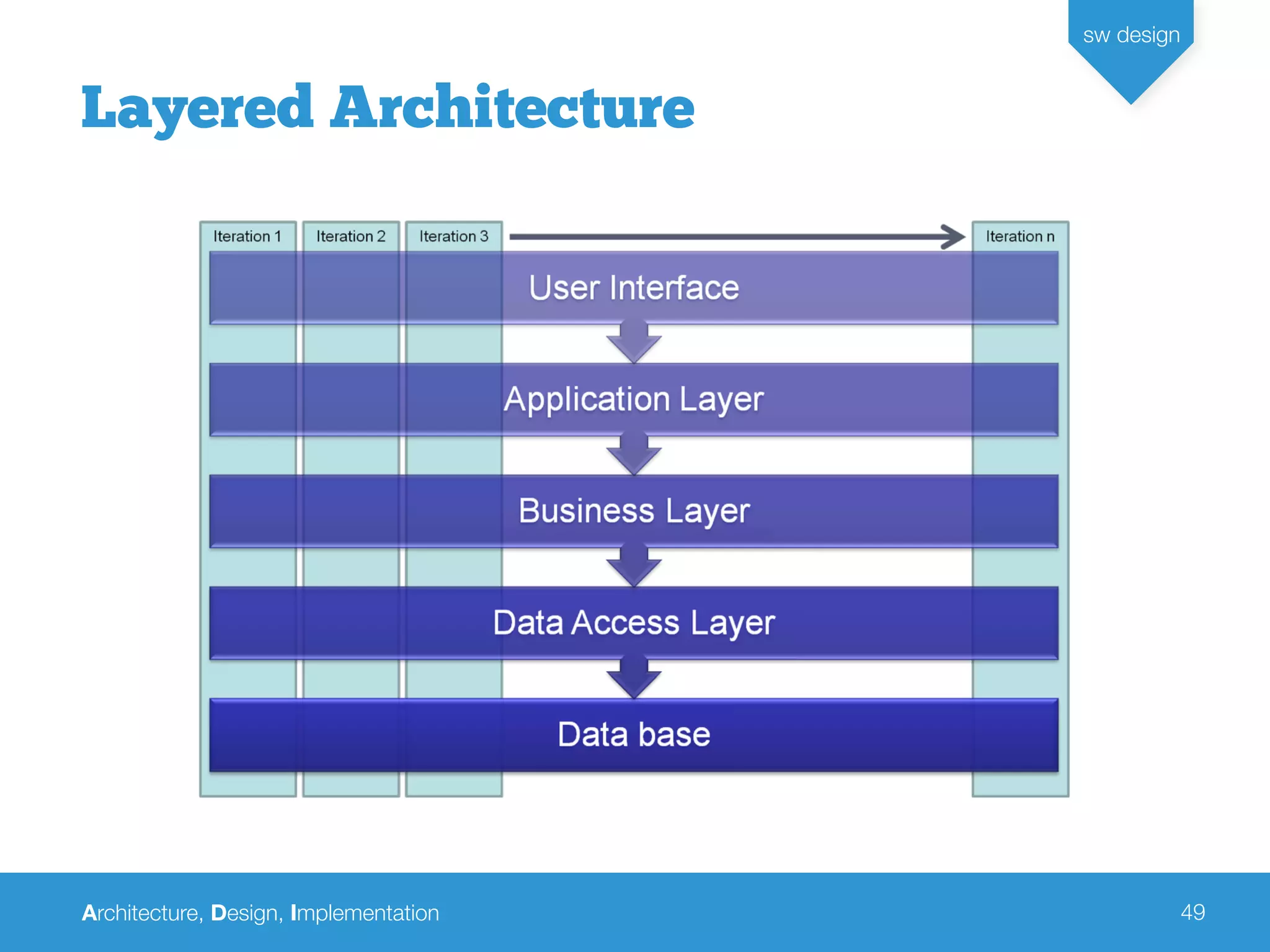 sw design

Layered Architecture

Iteration 1
Iteration 2
Iteration 3
Iteration n

User Interface

Application Layer

Business Layer

Data Access Layer

Data base

Architecture, Design, Implementation

49